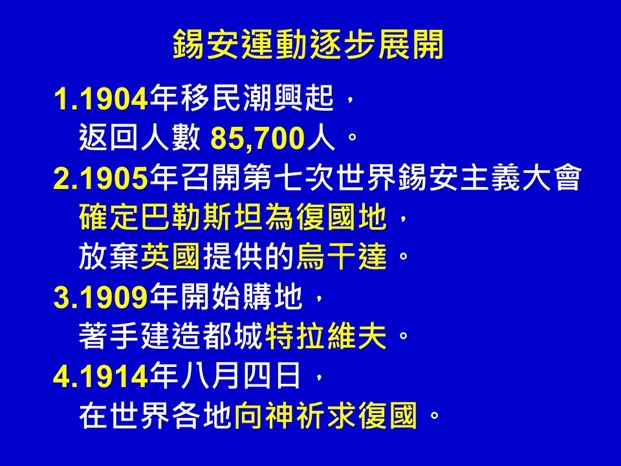 錫安運動逐步展開

1.1904年移民潮興起，
返回人數 85,700人。

2.1905年召開第七次世界錫安主義大會
確定巴勒斯坦為復國地，
放棄英國提供的烏干達。

3.1909年開始購地，
著手建造都城特拉維夫。

4.1914年八月四日，
在世界各地向神祈求復國。